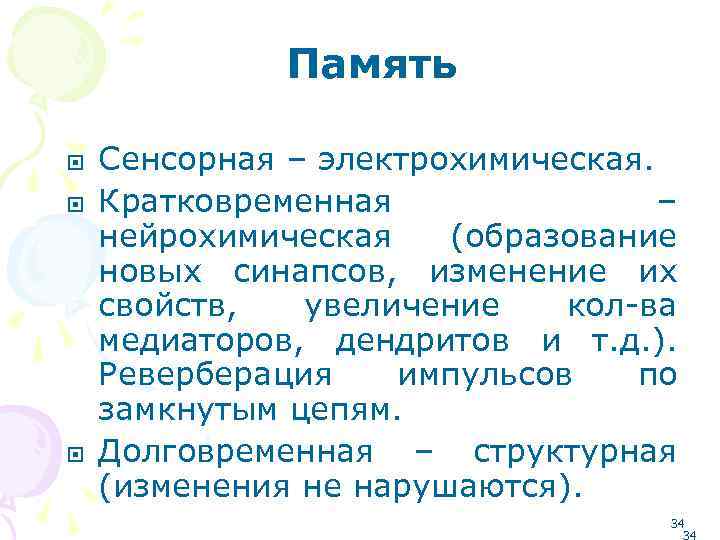 Память

Сенсорная – электрохимическая.

Кратковременная – нейрохимическая (образование новых синапсов, изменение их свойств, увеличение кол-ва медиаторов, дендритов и т.д.). Реверберация импульсов по замкнутым цепям.

Долговременная – структурная (изменения не нарушаются).

34
34